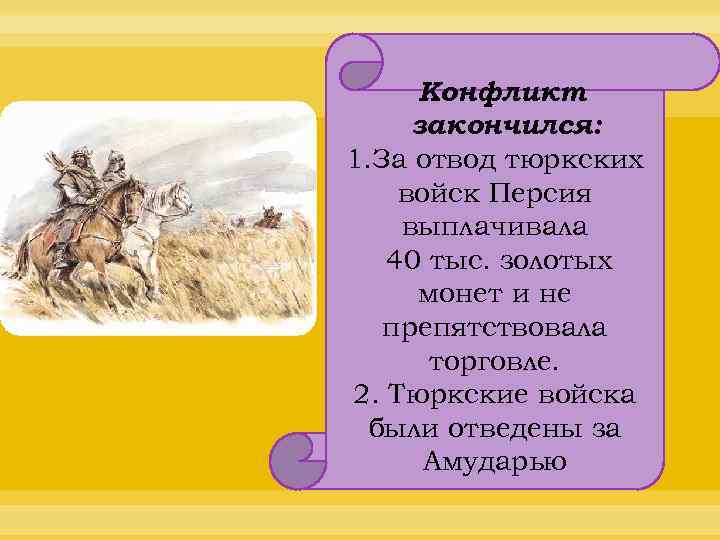 Конфликт закончился:
1.За отвод тюркских войск Персия выплачивала 40 тыс. золотых монет и не препятствовала торговле.
2. Тюркские войска были отведены за Амударью